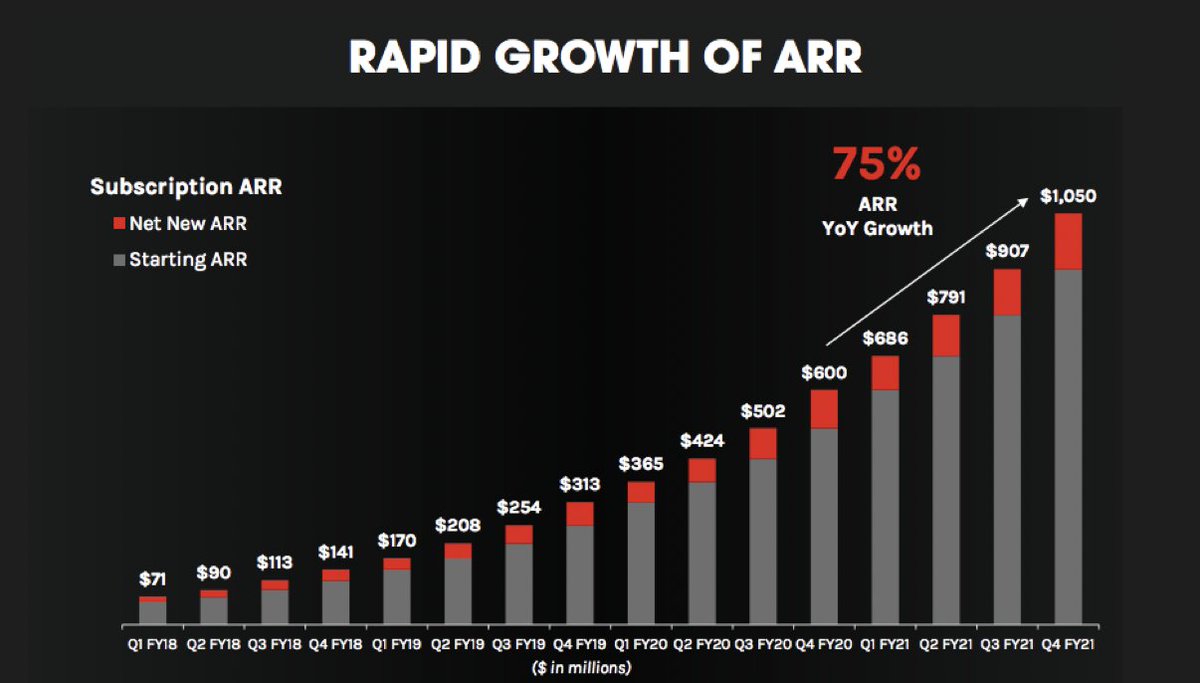 RAPID GROWTH OF ARR

Subscription ARR
Net New ARR
Starting ARR

75%
ARR
YoY Growth

$71
$90
$113
$141
$170
$208
$254
$313
$365
$424
$502
$600
$686
$791
$907
$1,050

Q1 FY18
Q2 FY18
Q3 FY18
Q4 FY18
Q1 FY19
Q2 FY19
Q3 FY19
Q4 FY19
Q1 FY20
Q2 FY20
Q3 FY20
Q4 FY20
Q1 FY21
Q2 FY21
Q3 FY21
Q4 FY21

($ in millions)